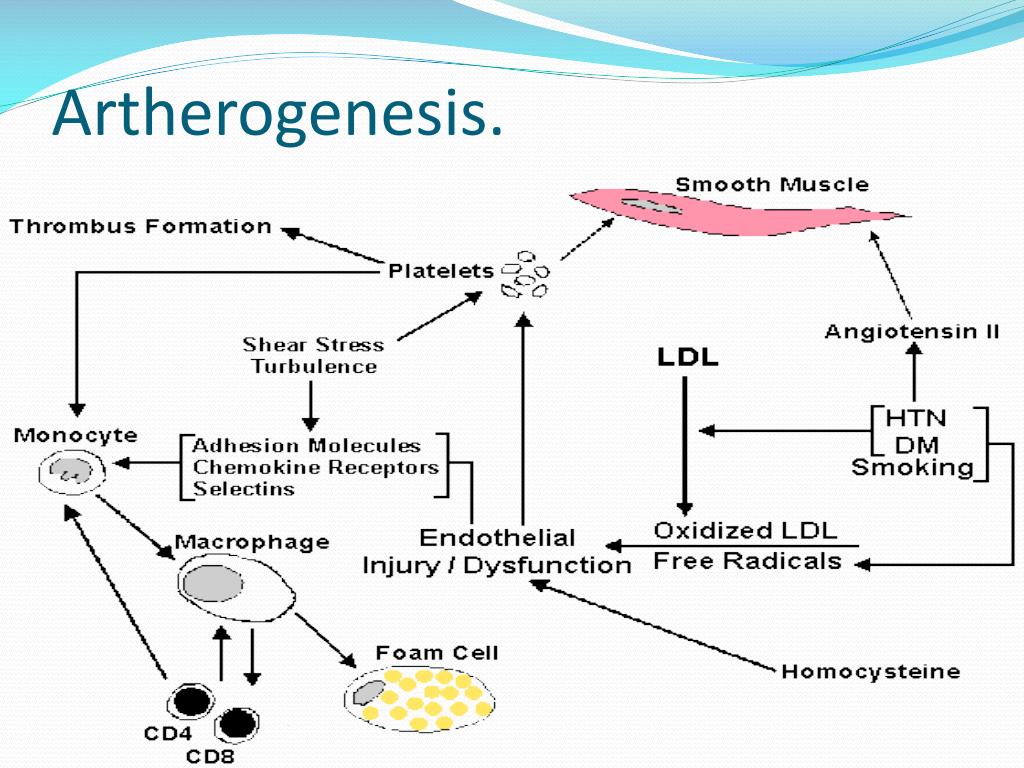 Artherogenesis.

Smooth Muscle

Thrombus Formation

Platelets

Shear Stress
Turbulence

Angiotensin II

LDL

HTN
DM
Smoking

Monocyte

Adhesion Molecules
Chemokine Receptors
Selectins

Macrophage

Endothelial
Injury / Dysfunction

Oxidized LDL
Free Radicals

Foam Cell

Homocysteine

CD4
CD8